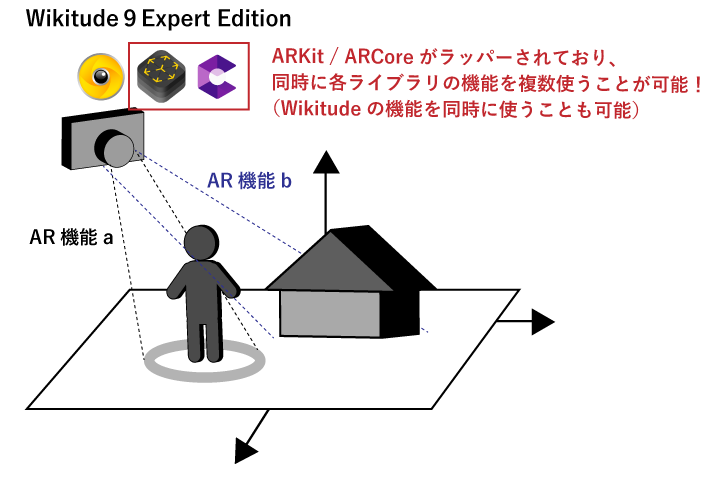 Wikitude 9 Expert Edition

ARKit / ARCore がラッパーされており、
同時に各ライブラリの機能を複数使うことが可能！
（Wikitude の機能を同時に使うことも可能）

AR 機能 b

AR 機能 a